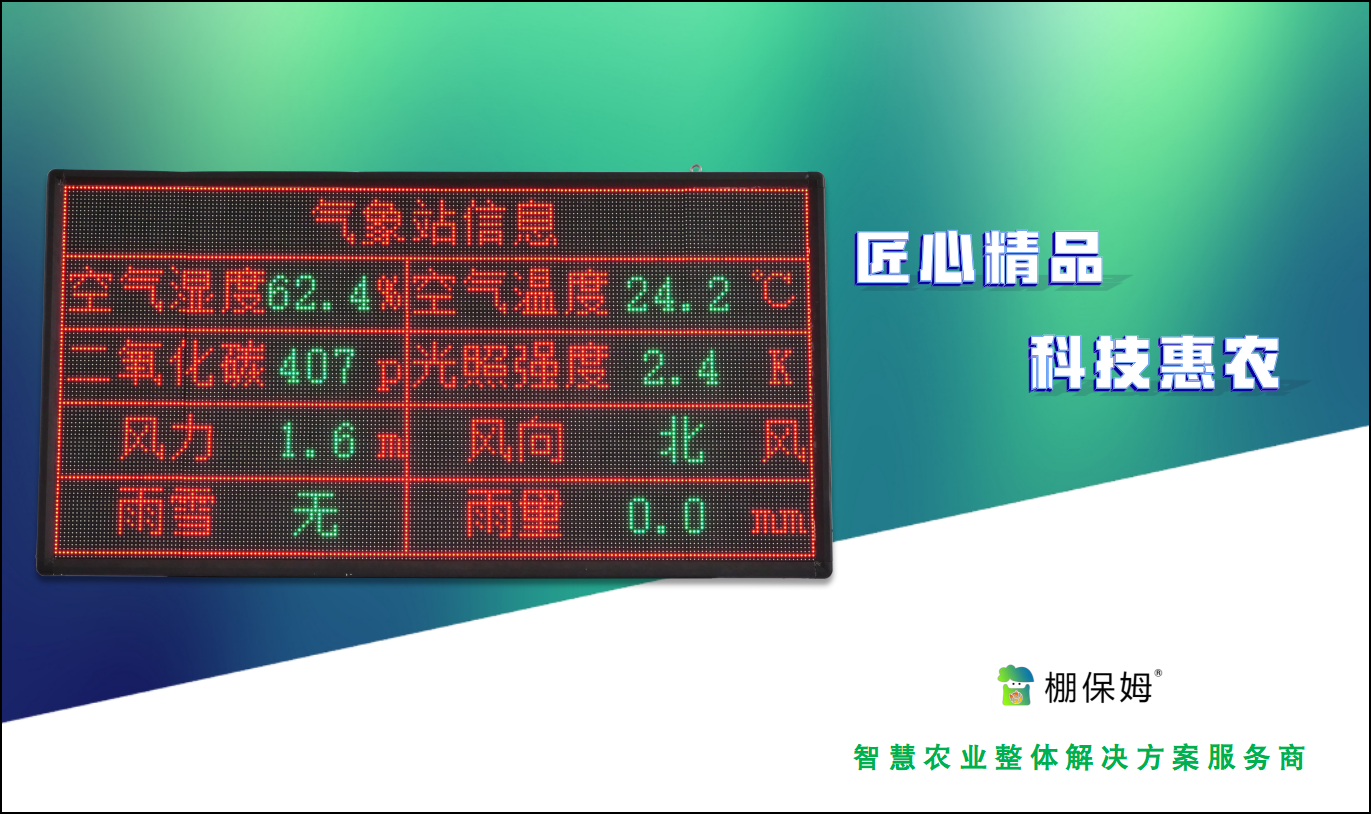 气象站信息

| 空气湿度62.4% | 空气温度 24.2 ℃ |
|---|---|
| 二氧化碳 407 p | 光照强度 2.4 K |
| 风力 1.6 m | 风向 北 风 |
| 雨雪 无 | 雨量 0.0 mm |

匠心精品

科技惠农

棚保姆®

智慧农业整体解决方案服务商